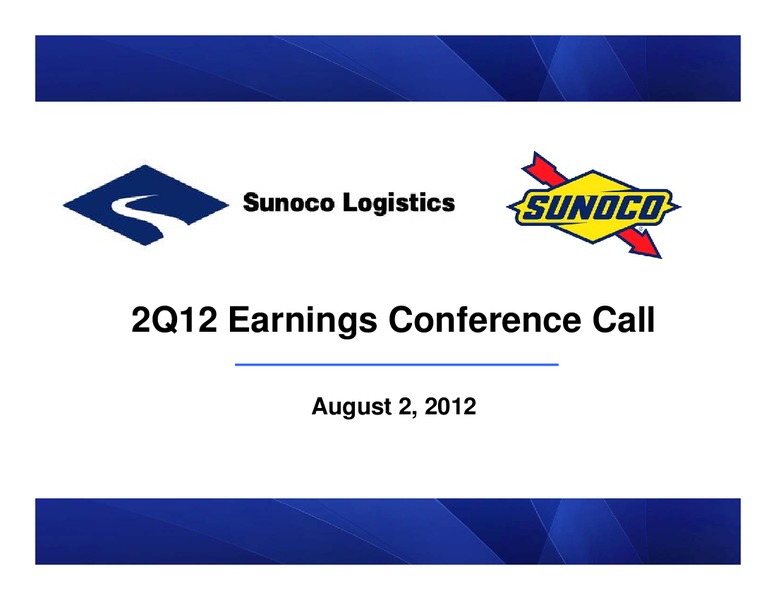 Sunoco Logistics

SUNOCO

2Q12 Earnings Conference Call

August 2, 2012